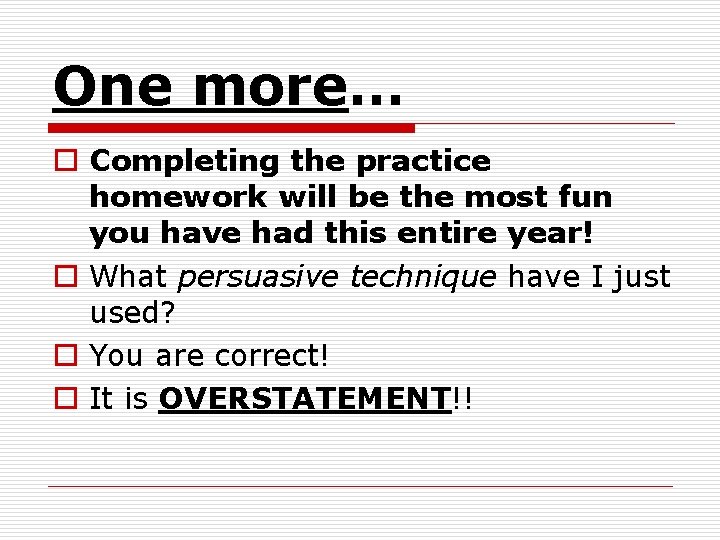 One more…

Completing the practice homework will be the most fun you have had this entire year!

What persuasive technique have I just used?

You are correct!

It is OVERSTATEMENT!!